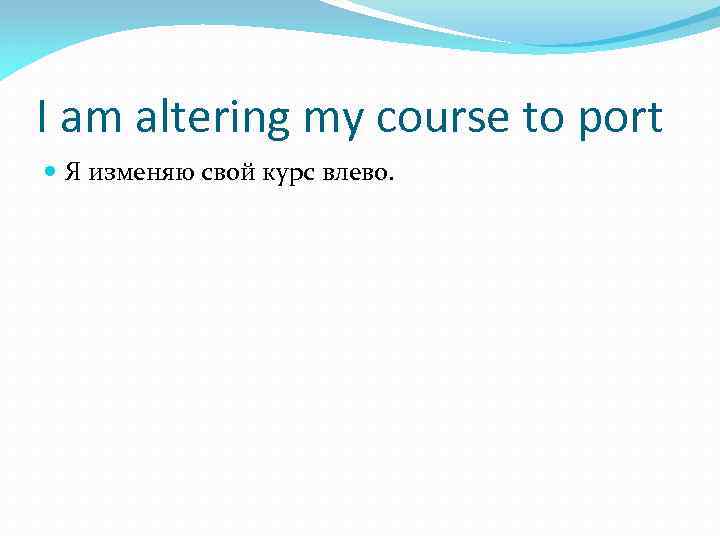 I am altering my course to port

Я изменяю свой курс влево.